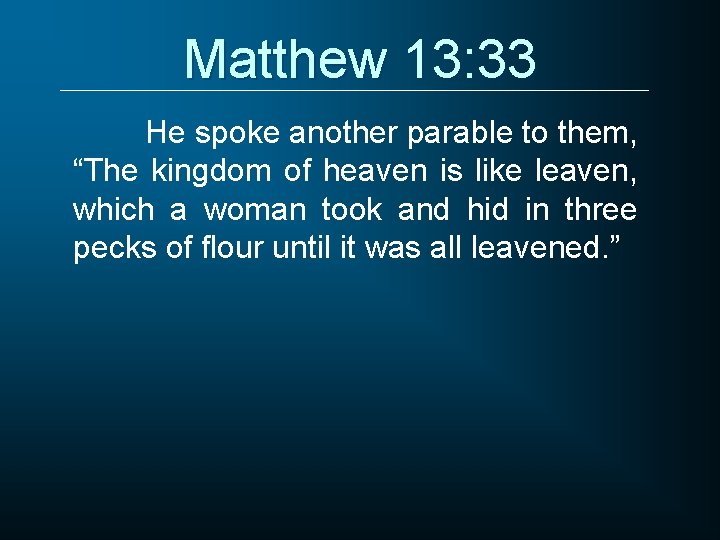 Matthew 13:33

He spoke another parable to them, “The kingdom of heaven is like leaven, which a woman took and hid in three pecks of flour until it was all leavened.”